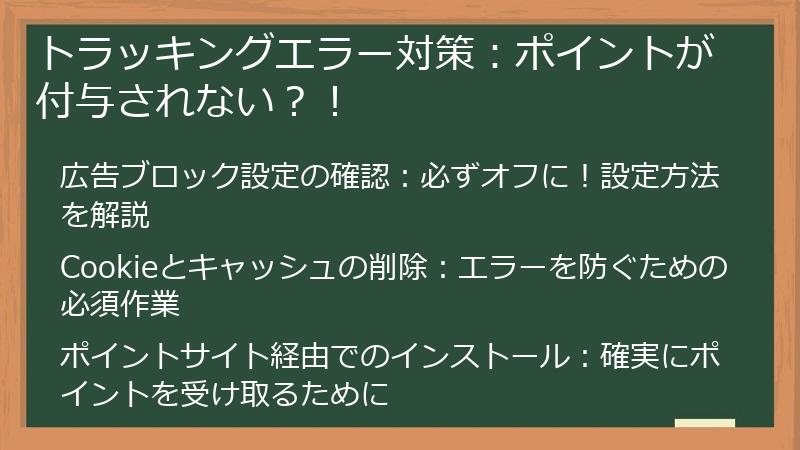 トラッキングエラー対策：ポイントが付与されない？！

広告ブロック設定の確認：必ずオフに！設定方法を解説

Cookieとキャッシュの削除：エラーを防ぐための必須作業

ポイントサイト経由でのインストール：確実にポイントを受け取るために